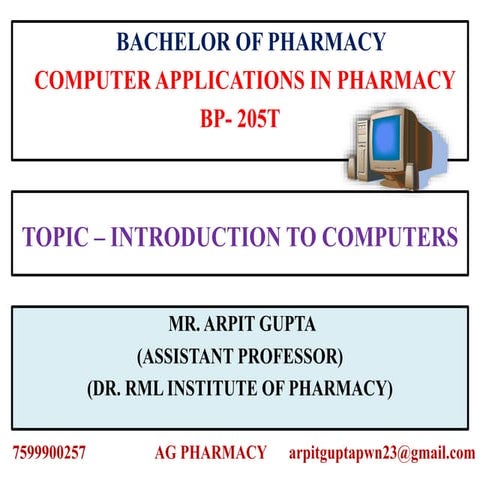 BACHELOR OF PHARMACY
COMPUTER APPLICATIONS IN PHARMACY
BP- 205T

TOPIC – INTRODUCTION TO COMPUTERS

MR. ARPIT GUPTA
(ASSISTANT PROFESSOR)
(DR. RML INSTITUTE OF PHARMACY)

7599900257 AG PHARMACY arpitguptapwn23@gmail.com